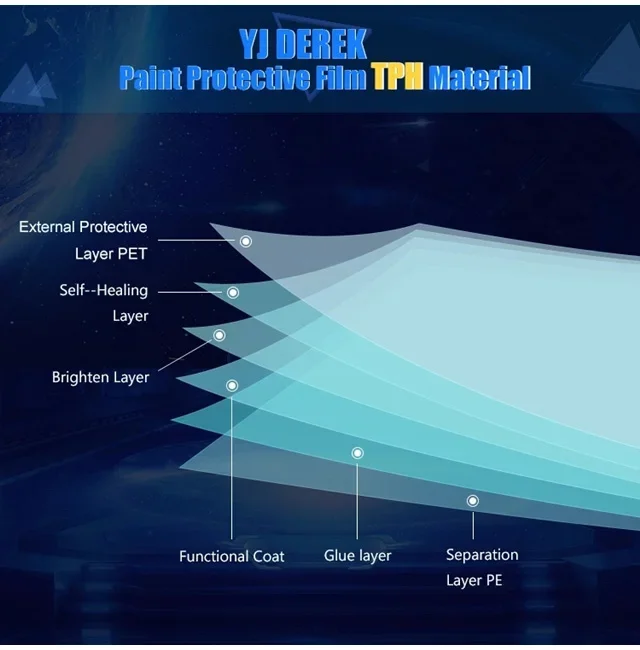 YJ DEREK
Paint Protective Film TPH Material

External Protective Layer PET

Self--Healing Layer

Brighten Layer

Functional Coat

Glue layer

Separation Layer PE